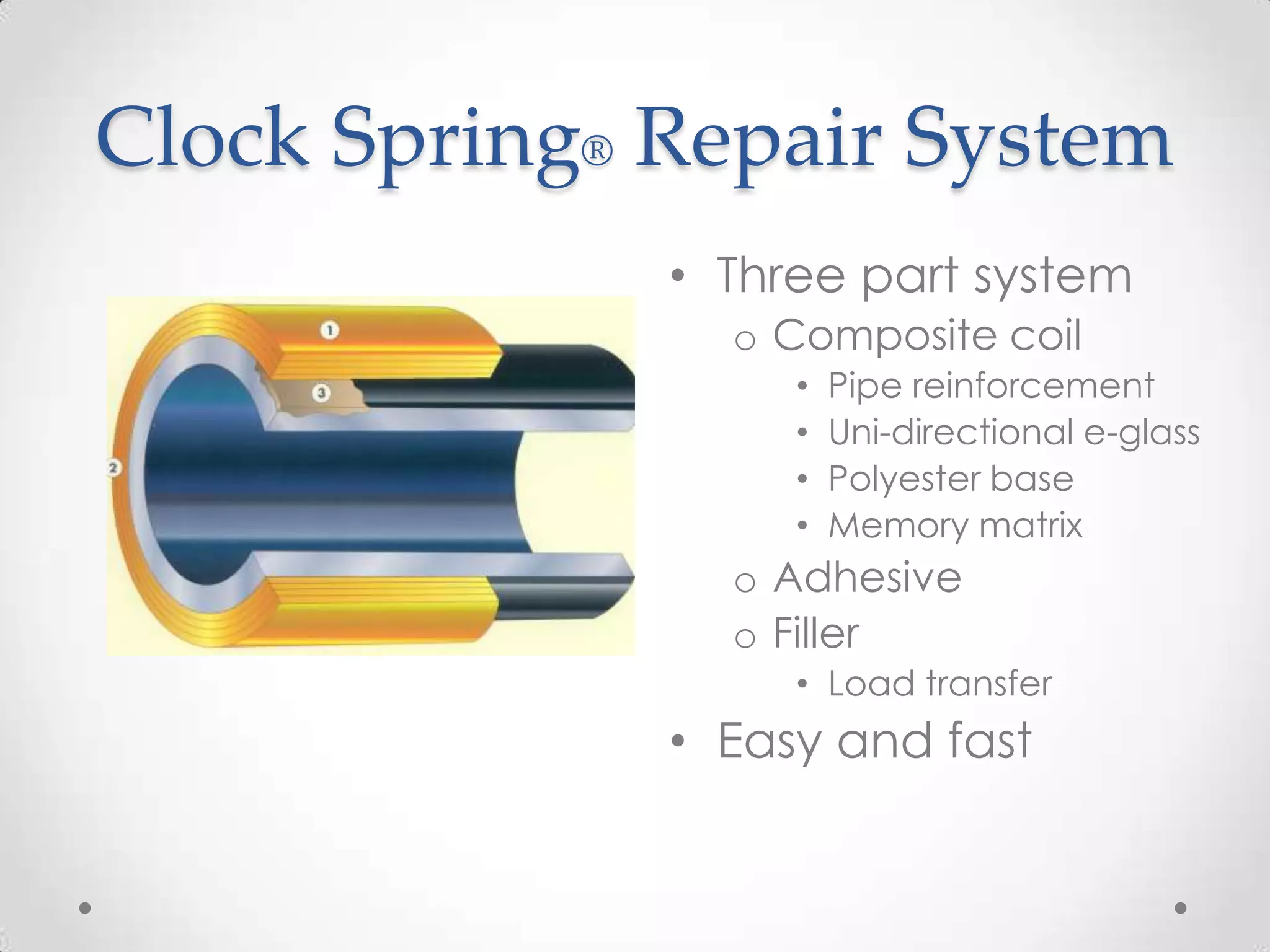 Clock Spring® Repair System

1
3
2

• Three part system
  o Composite coil
    • Pipe reinforcement
    • Uni-directional e-glass
    • Polyester base
    • Memory matrix
  o Adhesive
  o Filler
    • Load transfer
• Easy and fast